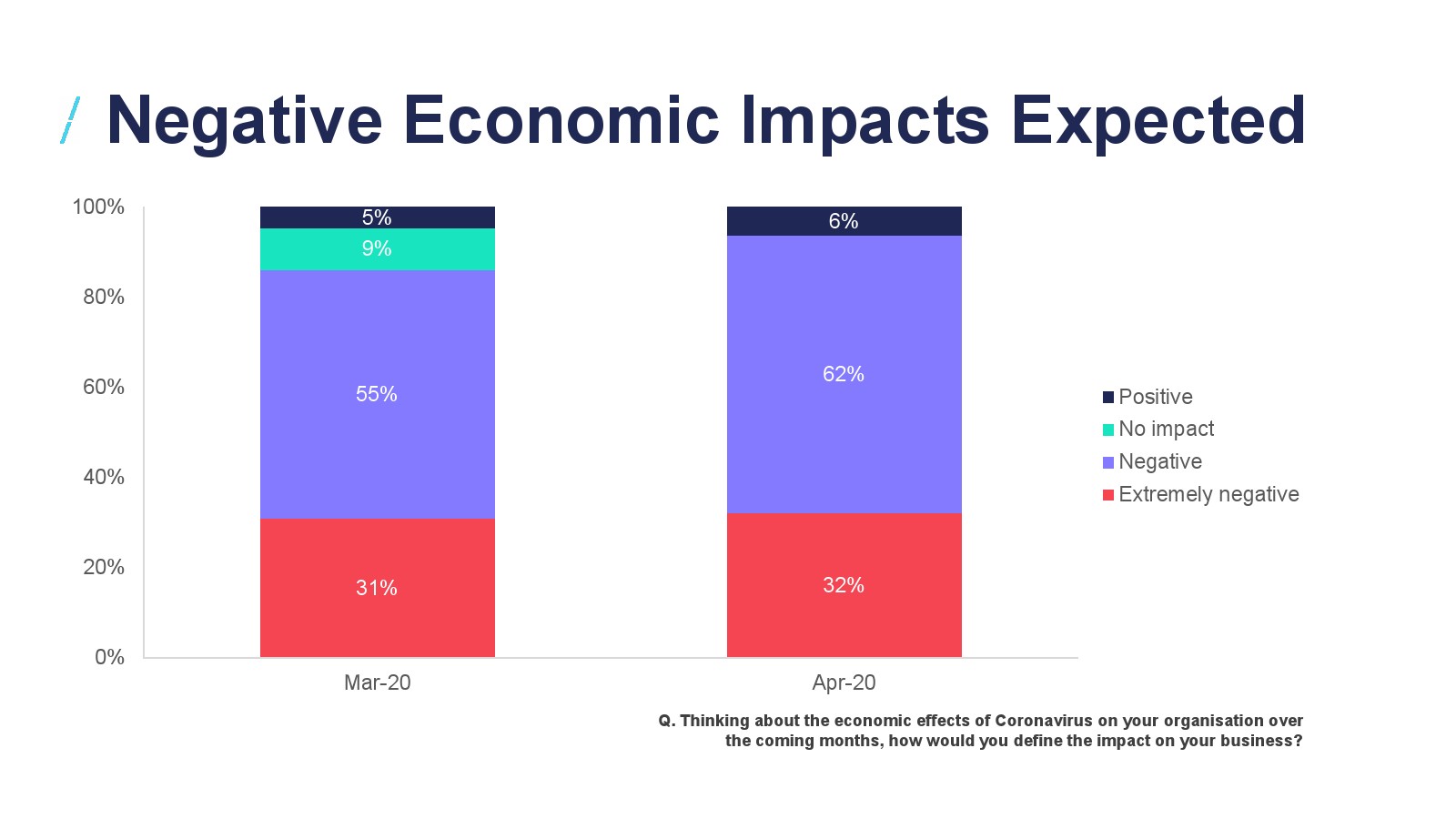 / Negative Economic Impacts Expected

100%
80%
60%
40%
20%
0%

5%
9%
55%
31%

6%
62%
32%

Mar-20
Apr-20

Positive
No impact
Negative
Extremely negative

Q. Thinking about the economic effects of Coronavirus on your organisation over the coming months, how would you define the impact on your business?